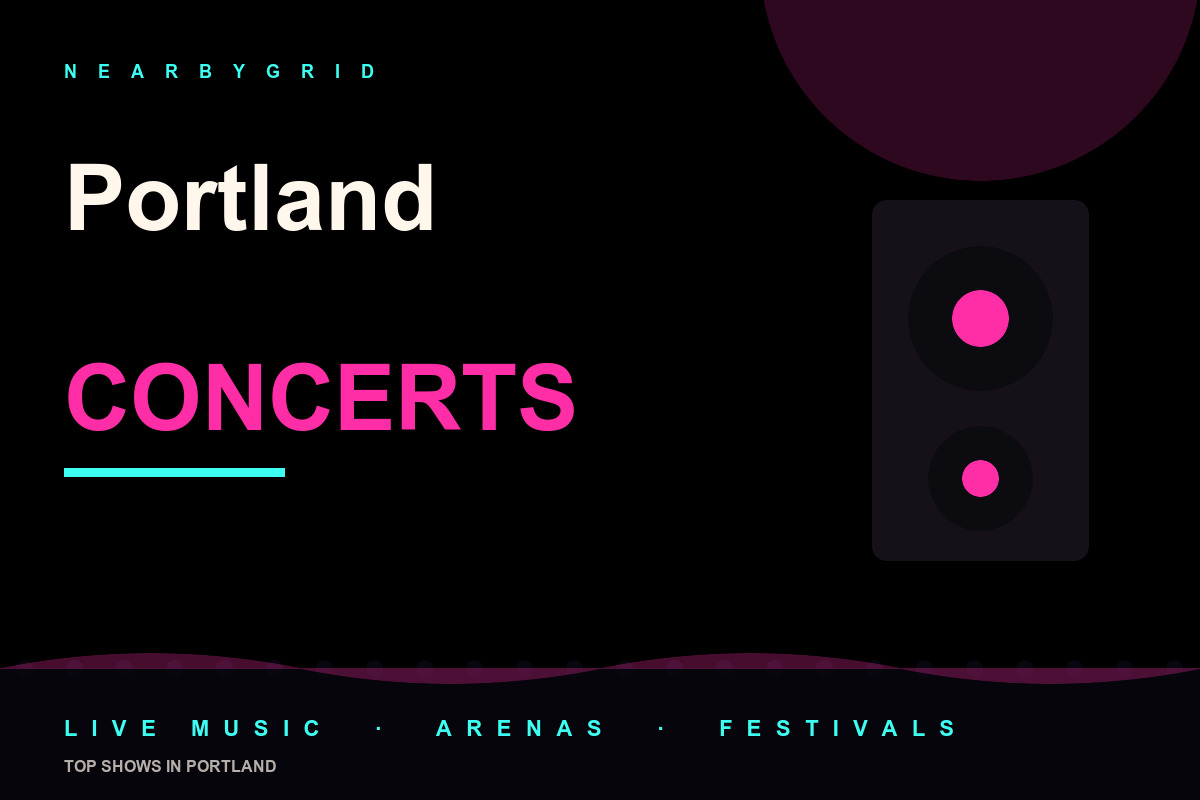 NEARBYGRID

Portland

CONCERTS

LIVE MUSIC · ARENAS · FESTIVALS

TOP SHOWS IN PORTLAND